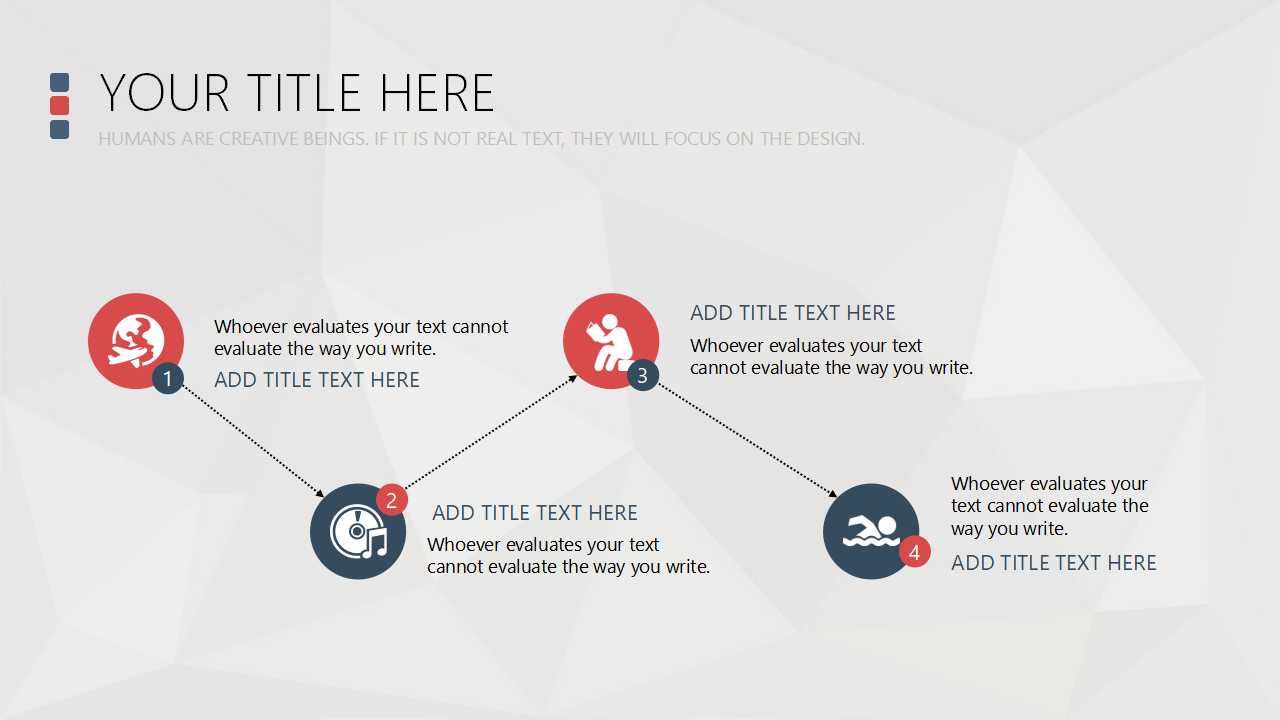 YOUR TITLE HERE

HUMANS ARE CREATIVE BEINGS. IF IT IS NOT REAL TEXT, THEY WILL FOCUS ON THE DESIGN.

1

Whoever evaluates your text cannot evaluate the way you write.

ADD TITLE TEXT HERE

2

ADD TITLE TEXT HERE

Whoever evaluates your text cannot evaluate the way you write.

3

ADD TITLE TEXT HERE

Whoever evaluates your text cannot evaluate the way you write.

4

Whoever evaluates your text cannot evaluate the way you write.

ADD TITLE TEXT HERE